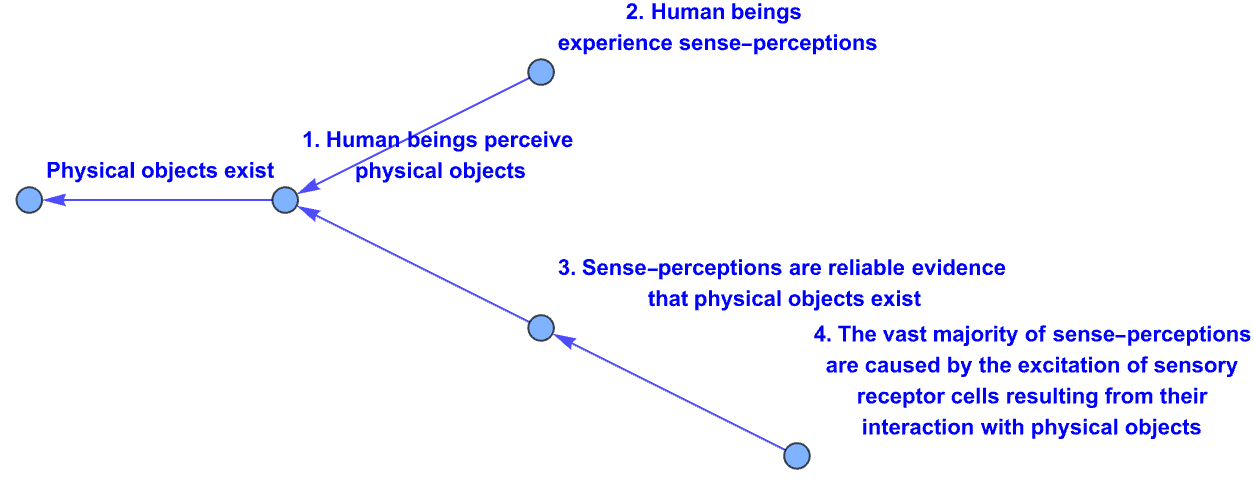 2. Human beings experience sense-perceptions

1. Human beings perceive physical objects

Physical objects exist

3. Sense-perceptions are reliable evidence that physical objects exist

4. The vast majority of sense-perceptions are caused by the excitation of sensory receptor cells resulting from their interaction with physical objects